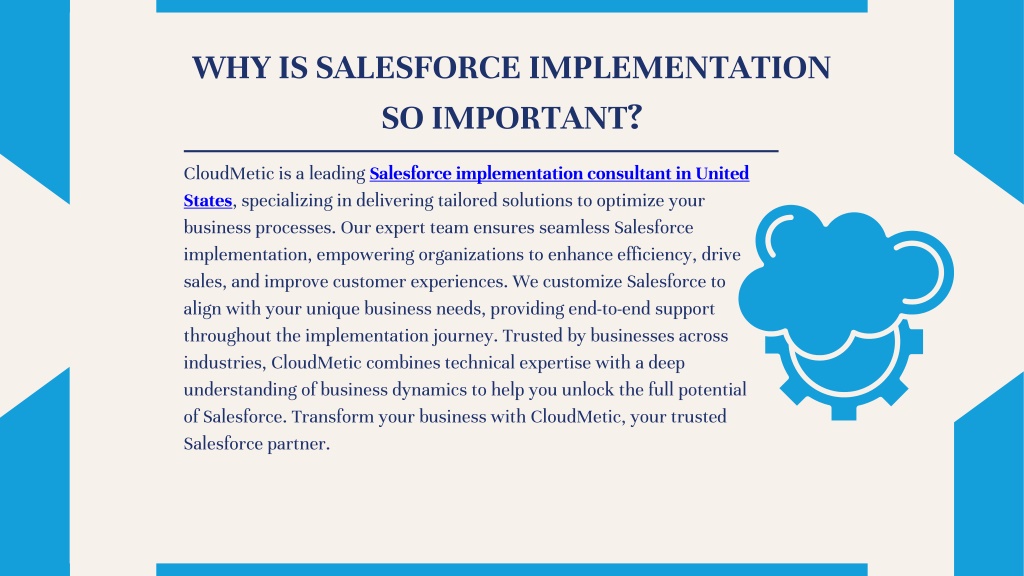 WHY IS SALESFORCE IMPLEMENTATION SO IMPORTANT?

CloudMetic is a leading Salesforce implementation consultant in United States, specializing in delivering tailored solutions to optimize your business processes. Our expert team ensures seamless Salesforce implementation, empowering organizations to enhance efficiency, drive sales, and improve customer experiences. We customize Salesforce to align with your unique business needs, providing end-to-end support throughout the implementation journey. Trusted by businesses across industries, CloudMetic combines technical expertise with a deep understanding of business dynamics to help you unlock the full potential of Salesforce. Transform your business with CloudMetic, your trusted Salesforce partner.